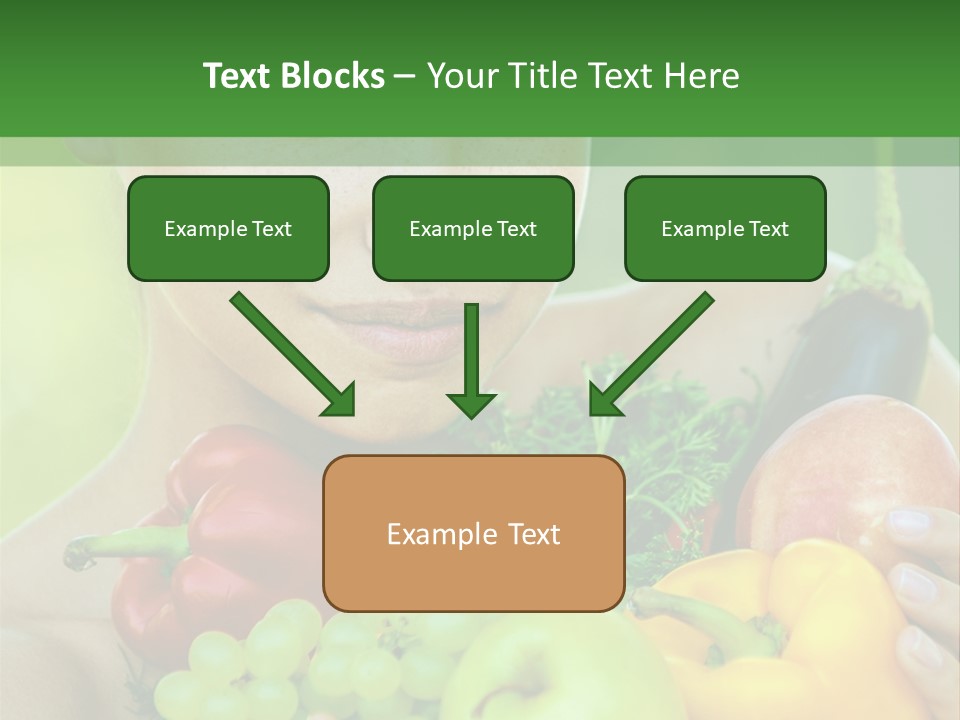 Text Blocks – Your Title Text Here

Example Text

Example Text

Example Text

Example Text